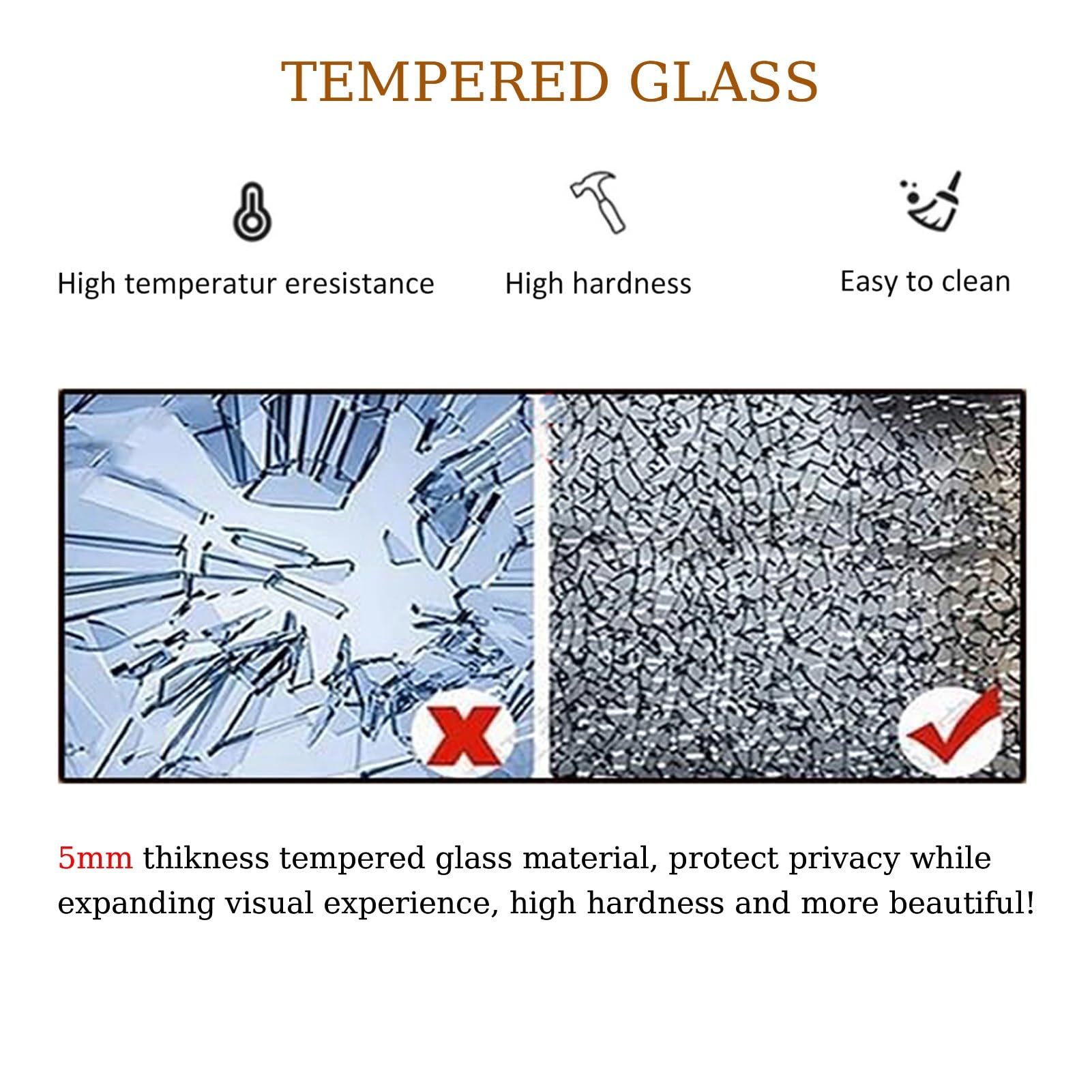 TEMPERED GLASS

High temperatur eresistance

High hardness

Easy to clean

5mm thikness tempered glass material, protect privacy while expanding visual experience, high hardness and more beautiful!